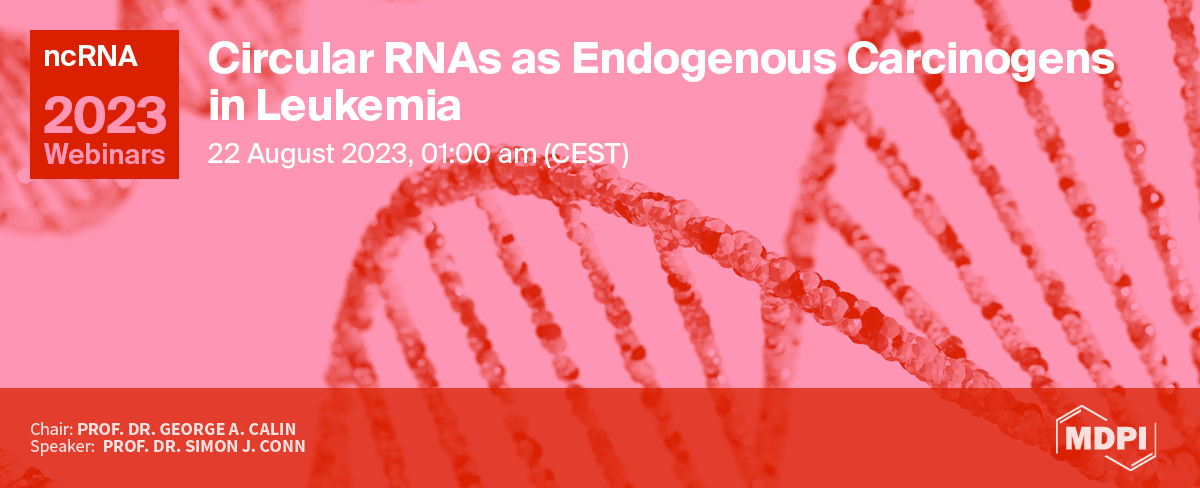 ncRNA
2023
Webinars

Circular RNAs as Endogenous Carcinogens in Leukemia

22 August 2023, 01:00 am (CEST)

Chair: PROF. DR. GEORGE A. CALIN
Speaker: PROF. DR. SIMON J. CONN

MDPI